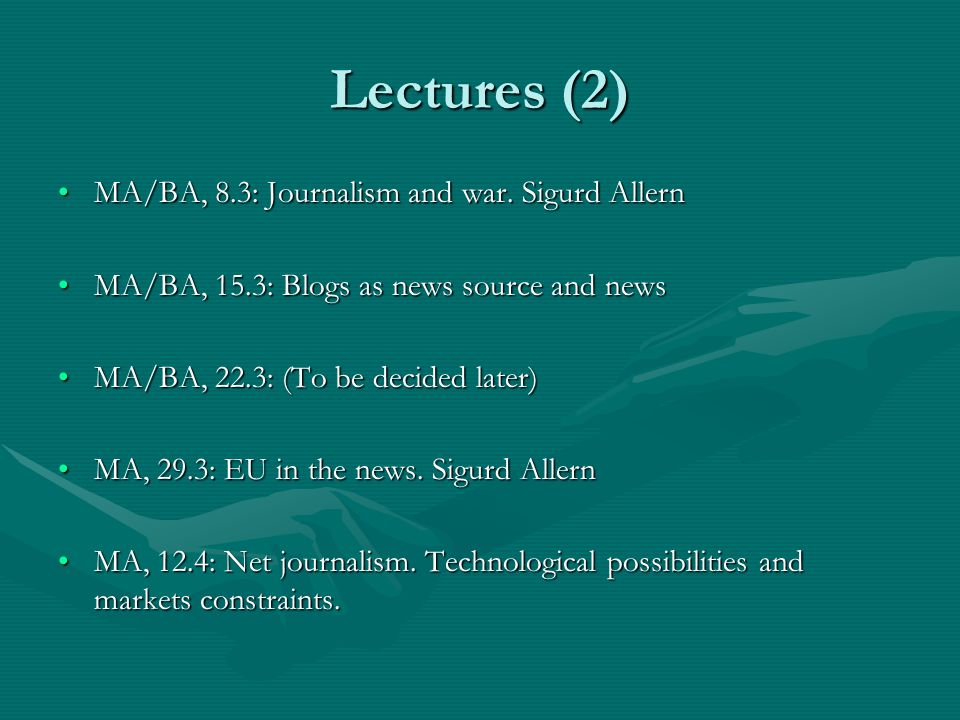 Lectures (2)

• MA/BA, 8.3: Journalism and war. Sigurd Allern

• MA/BA, 15.3: Blogs as news source and news

• MA/BA, 22.3: (To be decided later)

• MA, 29.3: EU in the news. Sigurd Allern

• MA, 12.4: Net journalism. Technological possibilities and markets constraints.